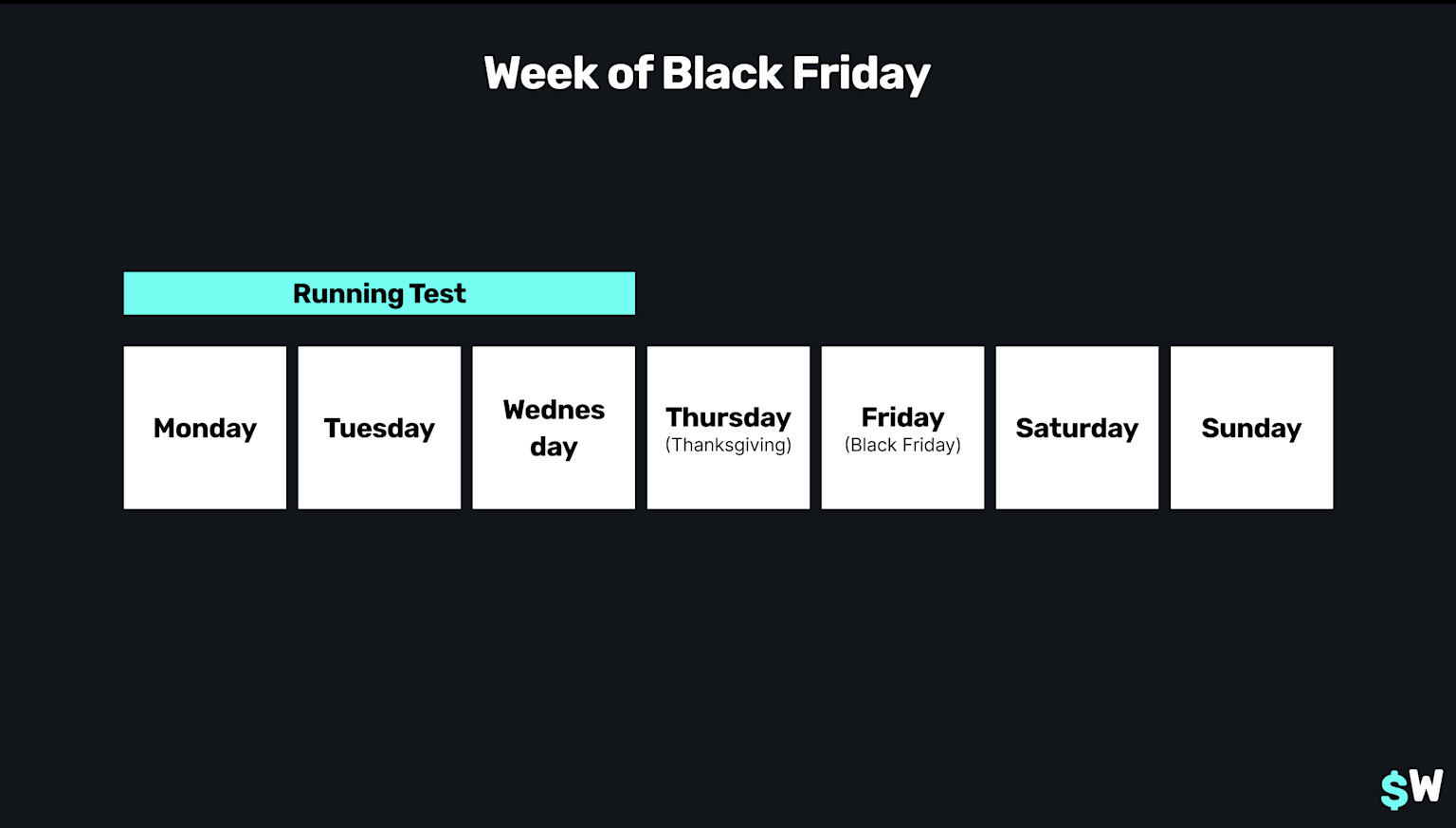 Week of Black Friday

Running Test

Monday

Tuesday

Wednes day

Thursday
(Thanksgiving)

Friday
(Black Friday)

Saturday

Sunday

$W